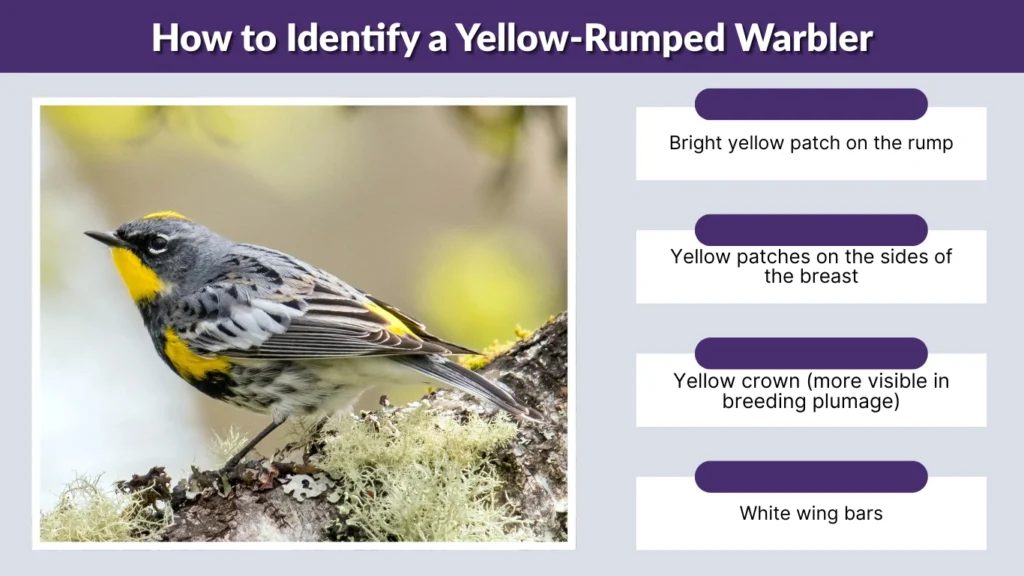 How to Identify a Yellow-Rumped Warbler

Bright yellow patch on the rump

Yellow patches on the sides of the breast

Yellow crown (more visible in breeding plumage)

White wing bars